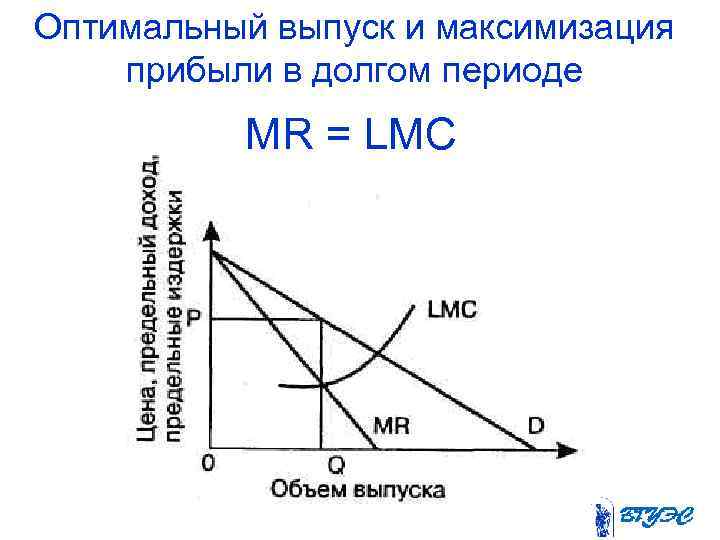 Оптимальный выпуск и максимизация прибыли в долгом периоде

MR = LMC

Цена, предельный доход, предельные издержки

P

LMC

MR

D

0

Q

Объем выпуска

ВГУЭС